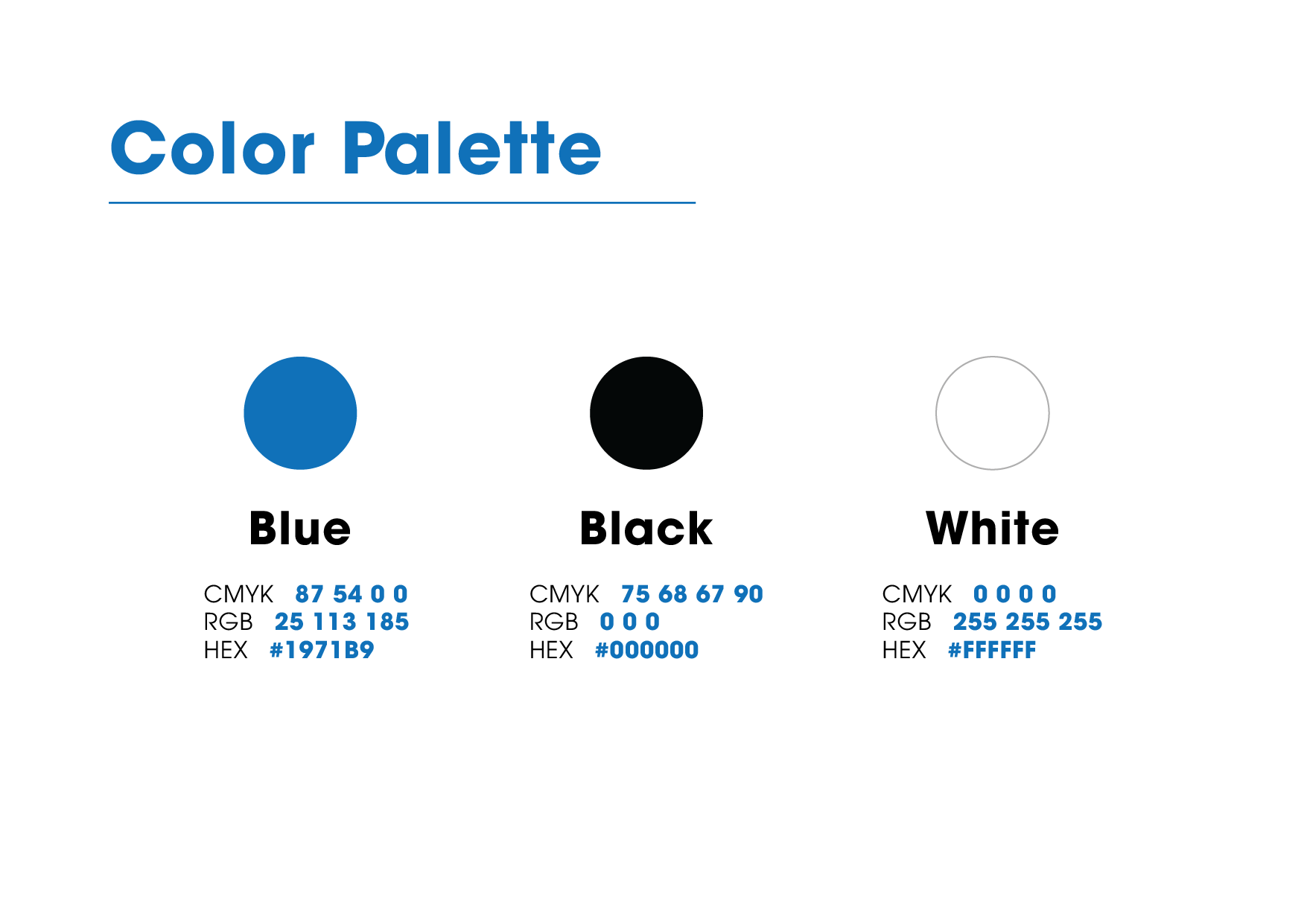 Color Palette

Blue

CMYK 87 54 0 0
RGB 25 113 185
HEX #1971B9

Black

CMYK 75 68 67 90
RGB 0 0 0
HEX #000000

White

CMYK 0 0 0 0
RGB 255 255 255
HEX #FFFFFF